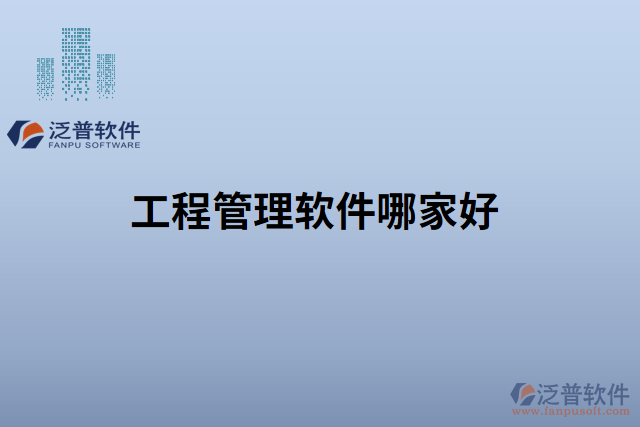 泛普软件
FANPU SOFTWARE

工程管理软件哪家好

泛普软件
www.fanpusoft.com